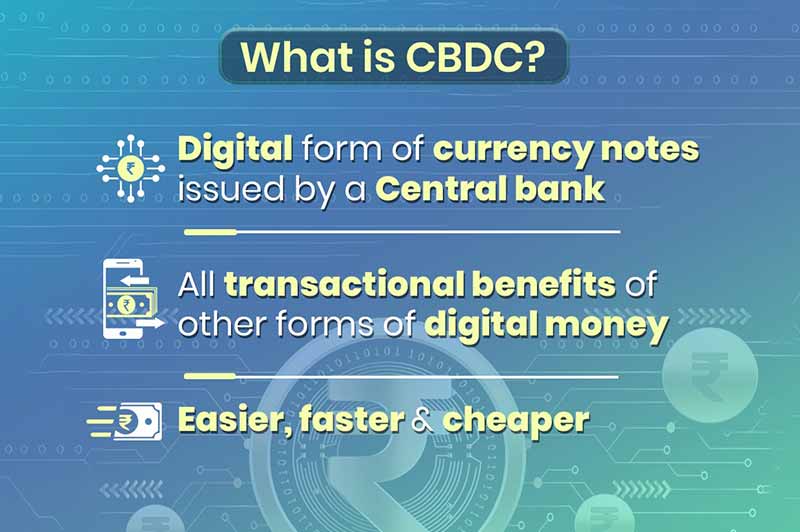 What is CBDC?

Digital form of currency notes issued by a Central bank

All transactional benefits of other forms of digital money

Easier, faster & cheaper